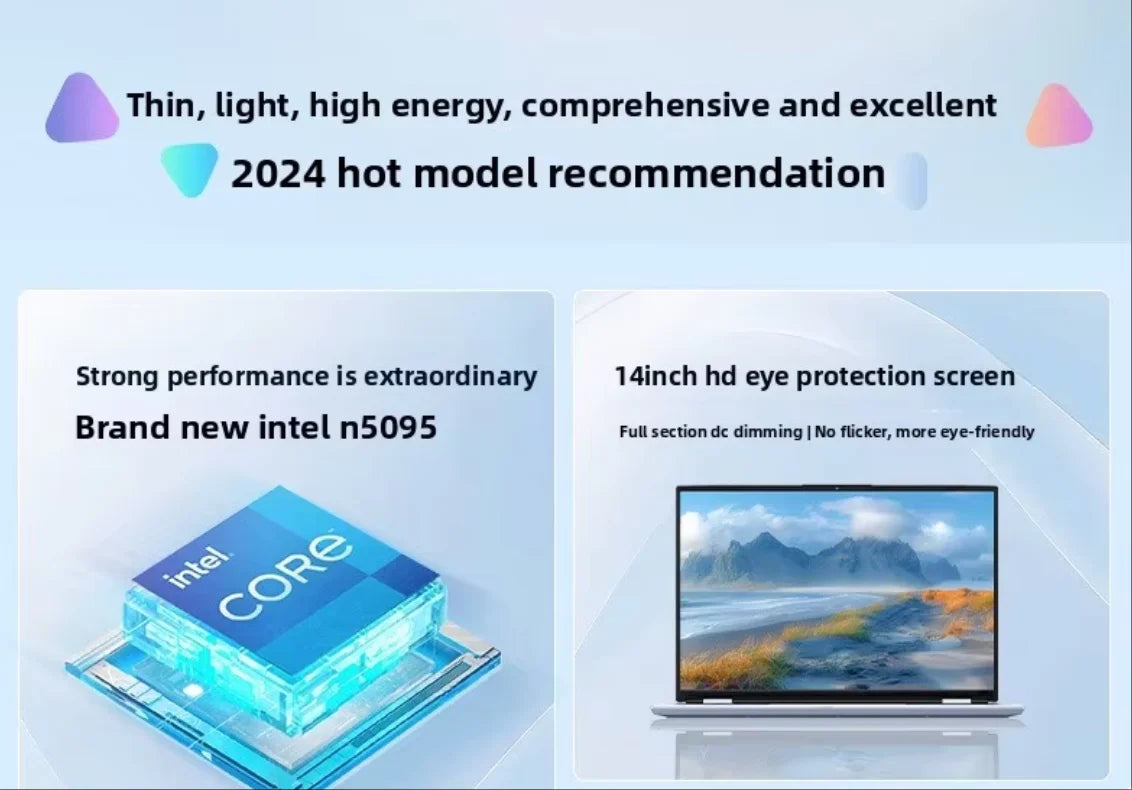 Thin, light, high energy, comprehensive and excellent

2024 hot model recommendation

Strong performance is extraordinary

Brand new intel n5095

intel CORE

14inch hd eye protection screen

Full section dc dimming | No flicker, more eye-friendly